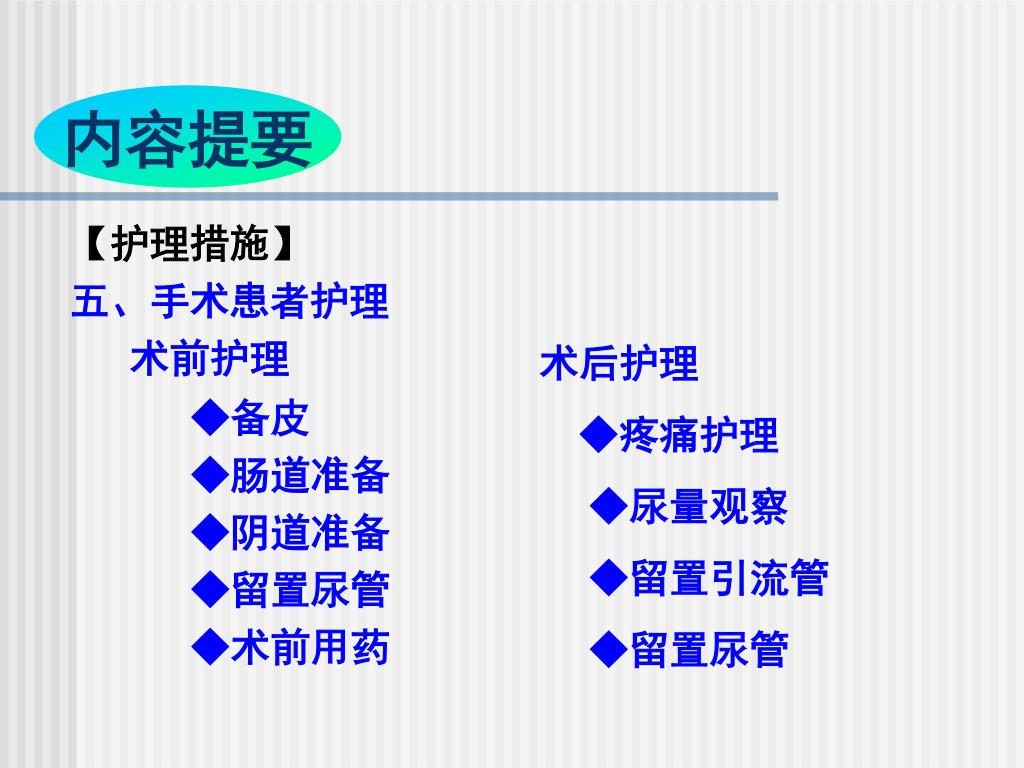 内容提要

【护理措施】

五、手术患者护理

术前护理

◆备皮

◆肠道准备

◆阴道准备

◆留置尿管

◆术前用药

术后护理

◆疼痛护理

◆尿量观察

◆留置引流管

◆留置尿管